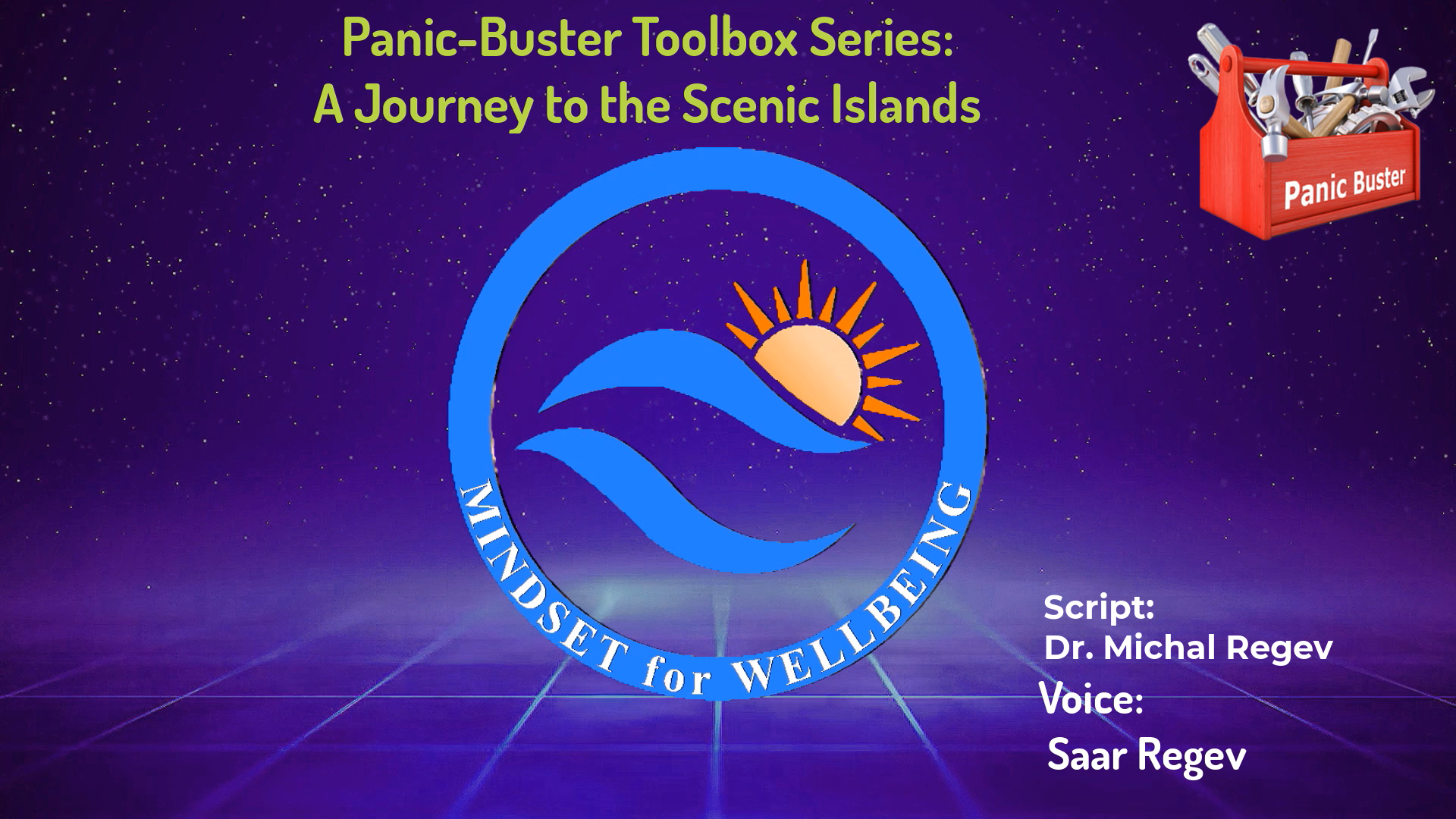 Panic-Buster Toolbox Series:
A Journey to the Scenic Islands

Panic Buster

MINDSET for WELLBEING

Script:
Dr. Michal Regev
Voice:
Saar Regev